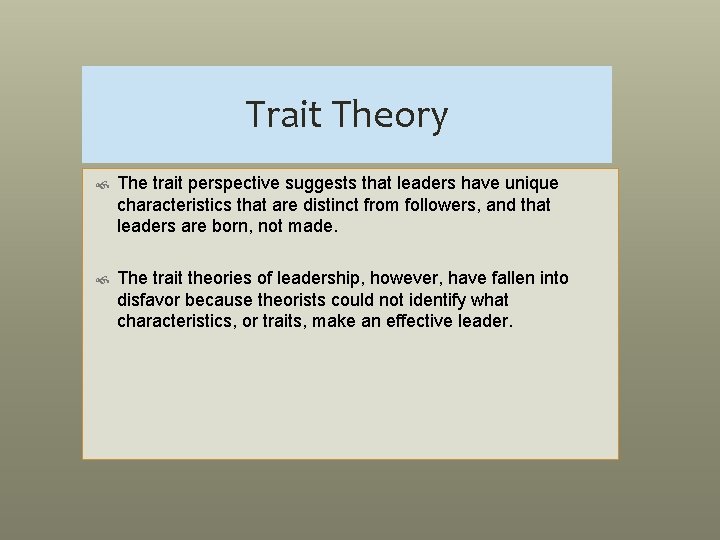 Trait Theory

The trait perspective suggests that leaders have unique characteristics that are distinct from followers, and that leaders are born, not made.

The trait theories of leadership, however, have fallen into disfavor because theorists could not identify what characteristics, or traits, make an effective leader.